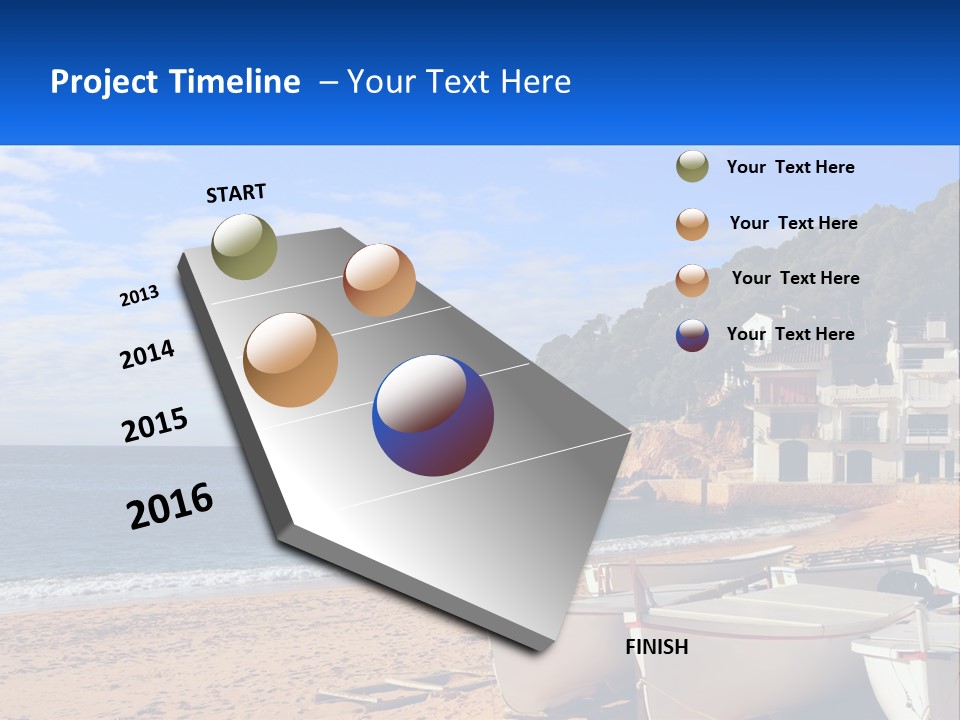 Project Timeline – Your Text Here

START

2013

2014

2015

2016

FINISH

Your Text Here

Your Text Here

Your Text Here

Your Text Here